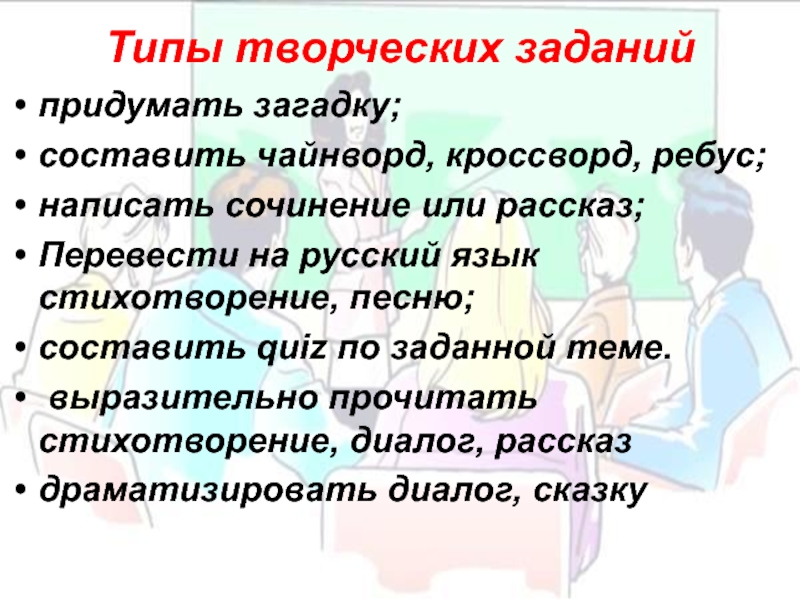 Типы творческих заданий

• придумать загадку;
• составить чайнворд, кроссворд, ребус;
• написать сочинение или рассказ;
• Перевести на русский язык стихотворение, песню;
• составить quiz по заданной теме.
• выразительно прочитать стихотворение, диалог, рассказ
• драматизировать диалог, сказку